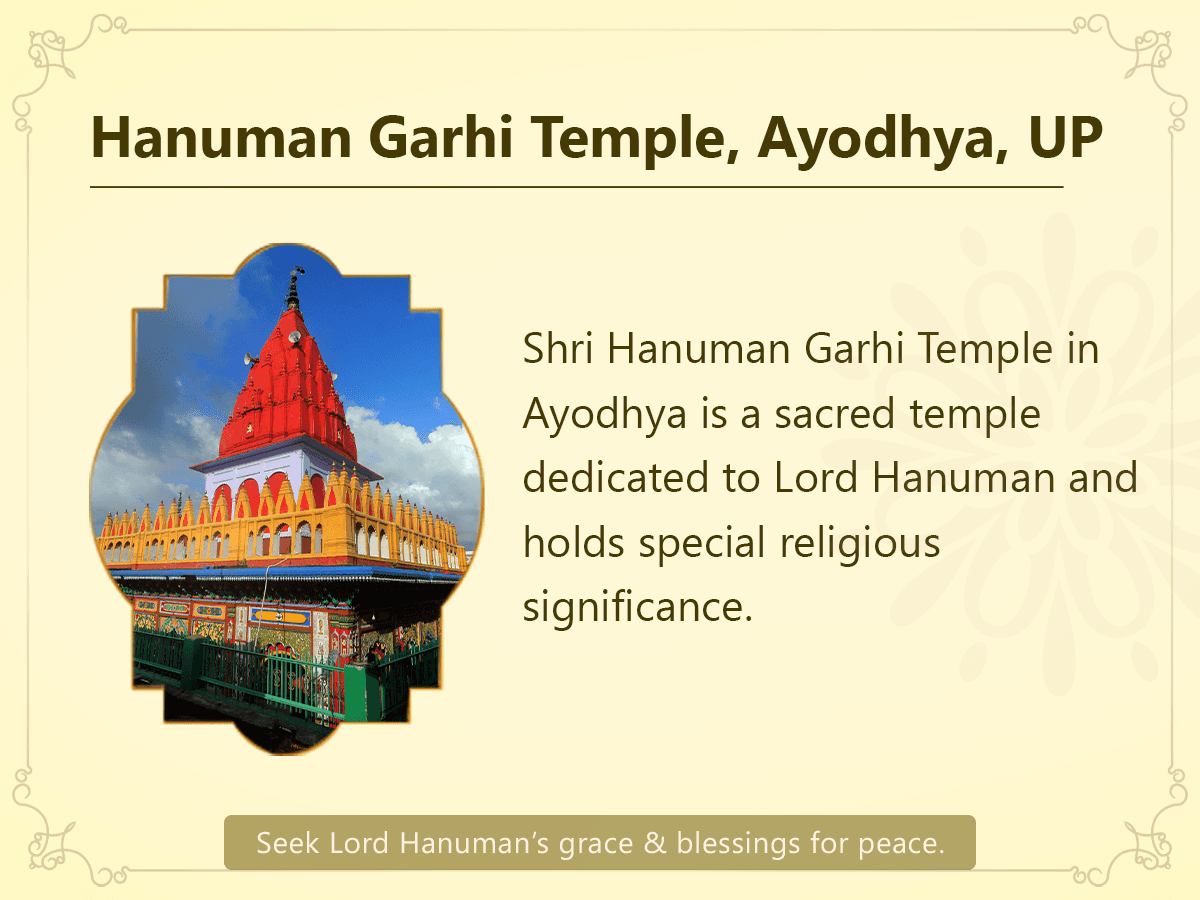 Hanuman Garhi Temple, Ayodhya, UP

Shri Hanuman Garhi Temple in Ayodhya is a sacred temple dedicated to Lord Hanuman and holds special religious significance.

Seek Lord Hanuman's grace & blessings for peace.